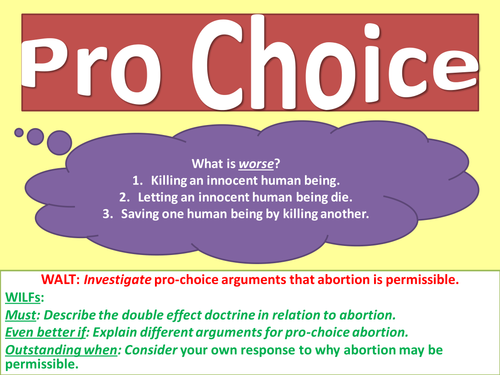 Pro Choice

What is worse?
1. Killing an innocent human being.
2. Letting an innocent human being die.
3. Saving one human being by killing another.

WALT: Investigate pro-choice arguments that abortion is permissible.
WILFs:
Must: Describe the double effect doctrine in relation to abortion.
Even better if: Explain different arguments for pro-choice abortion.
Outstanding when: Consider your own response to why abortion may be permissible.